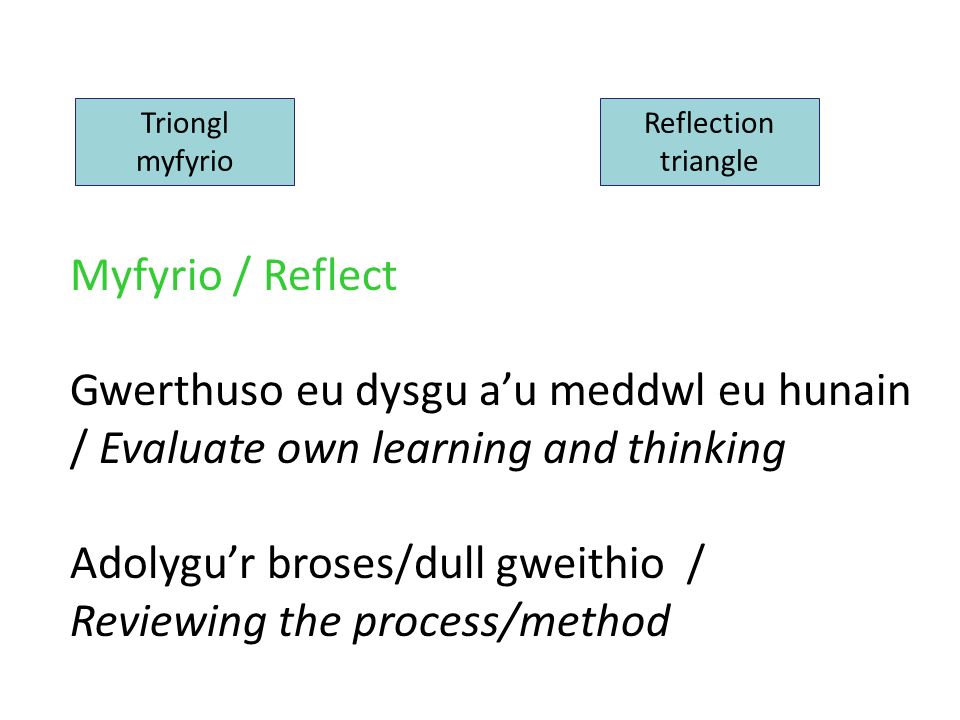 Triongl myfyrio

Reflection triangle

Myfyrio / Reflect

Gwerthuso eu dysgu a’u meddwl eu hunain / Evaluate own learning and thinking

Adolygu’r broses/dull gweithio / Reviewing the process/method